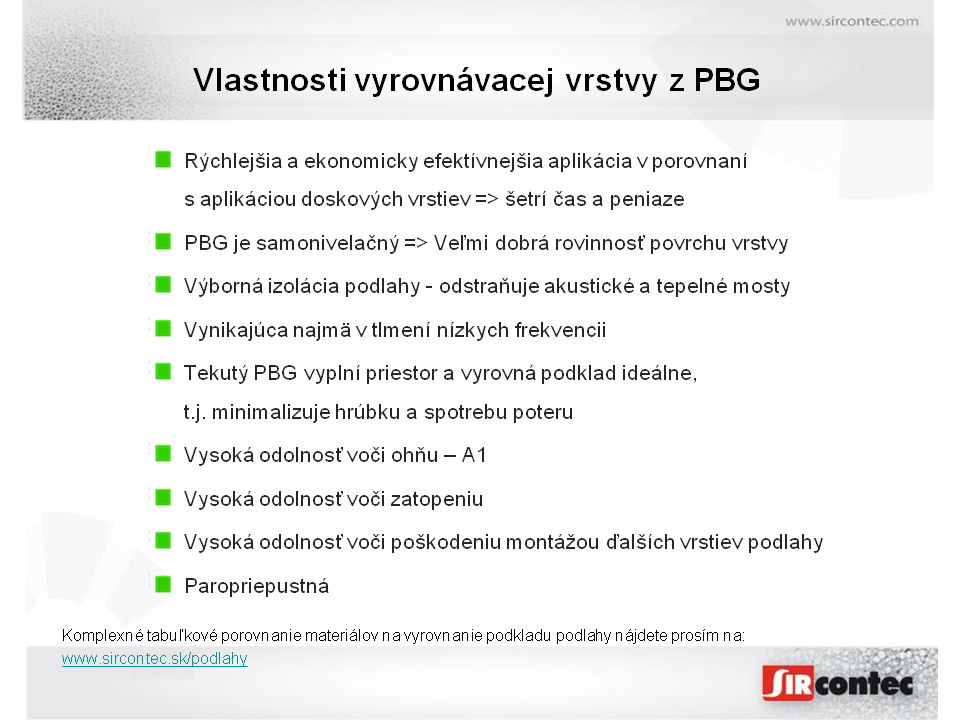 www.sircontec.com

Vlastnosti vyrovnávacej vrstvy z PBG

Rýchlejšia a ekonomicky efektívnejšia aplikácia v porovnaní s aplikáciou doskových vrstiev => šetrí čas a peniaze

PBG je samonivelačný => Veľmi dobrá rovinnosť povrchu vrstvy

Výborná izolácia podlahy - odstraňuje akustické a tepelné mosty

Vynikajúca najmä v tlmení nízkych frekvencii

Tekutý PBG vyplní priestor a vyrovná podklad ideálne, t.j. minimalizuje hrúbku a spotrebu poteru

Vysoká odolnosť voči ohňu – A1

Vysoká odolnosť voči zatopeniu

Vysoká odolnosť voči poškodeniu montážou ďalších vrstiev podlahy

Paropriepustná

Komplexné tabuľkové porovnanie materiálov na vyrovnanie podkladu podlahy nájdete prosím na: www.sircontec.sk/podlahy

SIRcontec